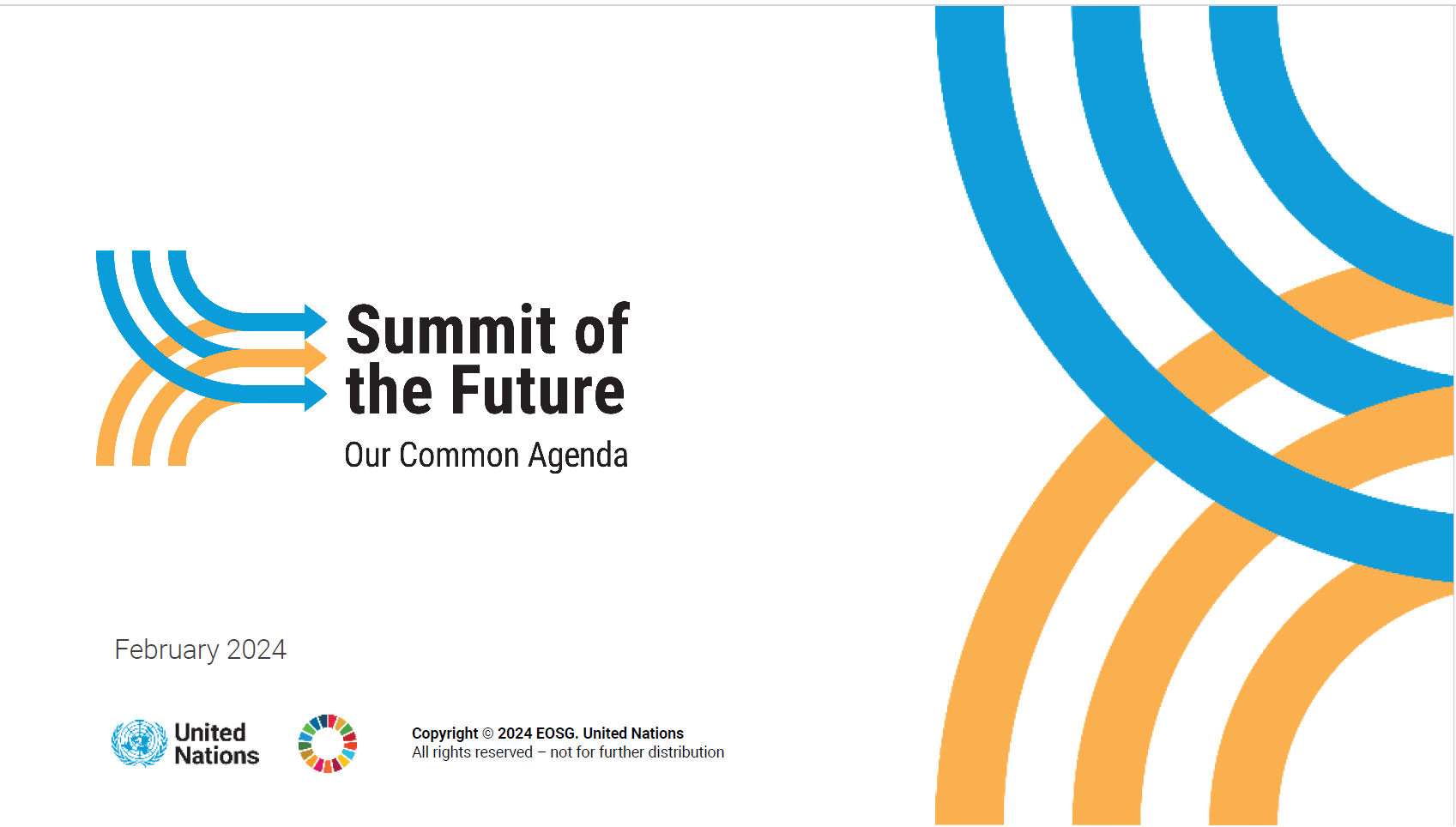 Summit of the Future

Our Common Agenda

February 2024

United Nations

Copyright © 2024 EOSG. United Nations
All rights reserved – not for further distribution